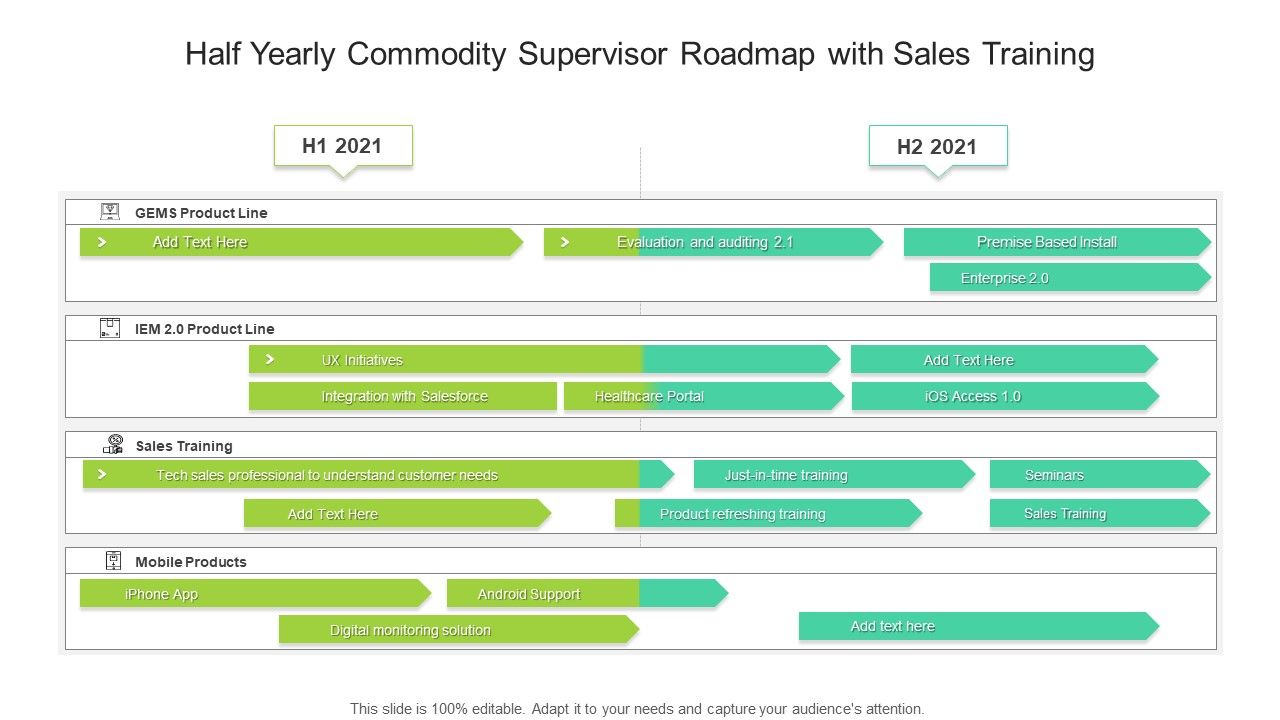 Half Yearly Commodity Supervisor Roadmap with Sales Training

H1 2021

H2 2021

GEMS Product Line

Add Text Here

Evaluation and auditing 2.1

Premise Based Install

Enterprise 2.0

IEM 2.0 Product Line

UX Initiatives

Add Text Here

Integration with Salesforce

Healthcare Portal

iOS Access 1.0

Sales Training

Tech sales professional to understand customer needs

Just-in-time training

Seminars

Add Text Here

Product refreshing training

Sales Training

Mobile Products

iPhone App

Android Support

Digital monitoring solution

Add text here

This slide is 100% editable. Adapt it to your needs and capture your audience's attention.